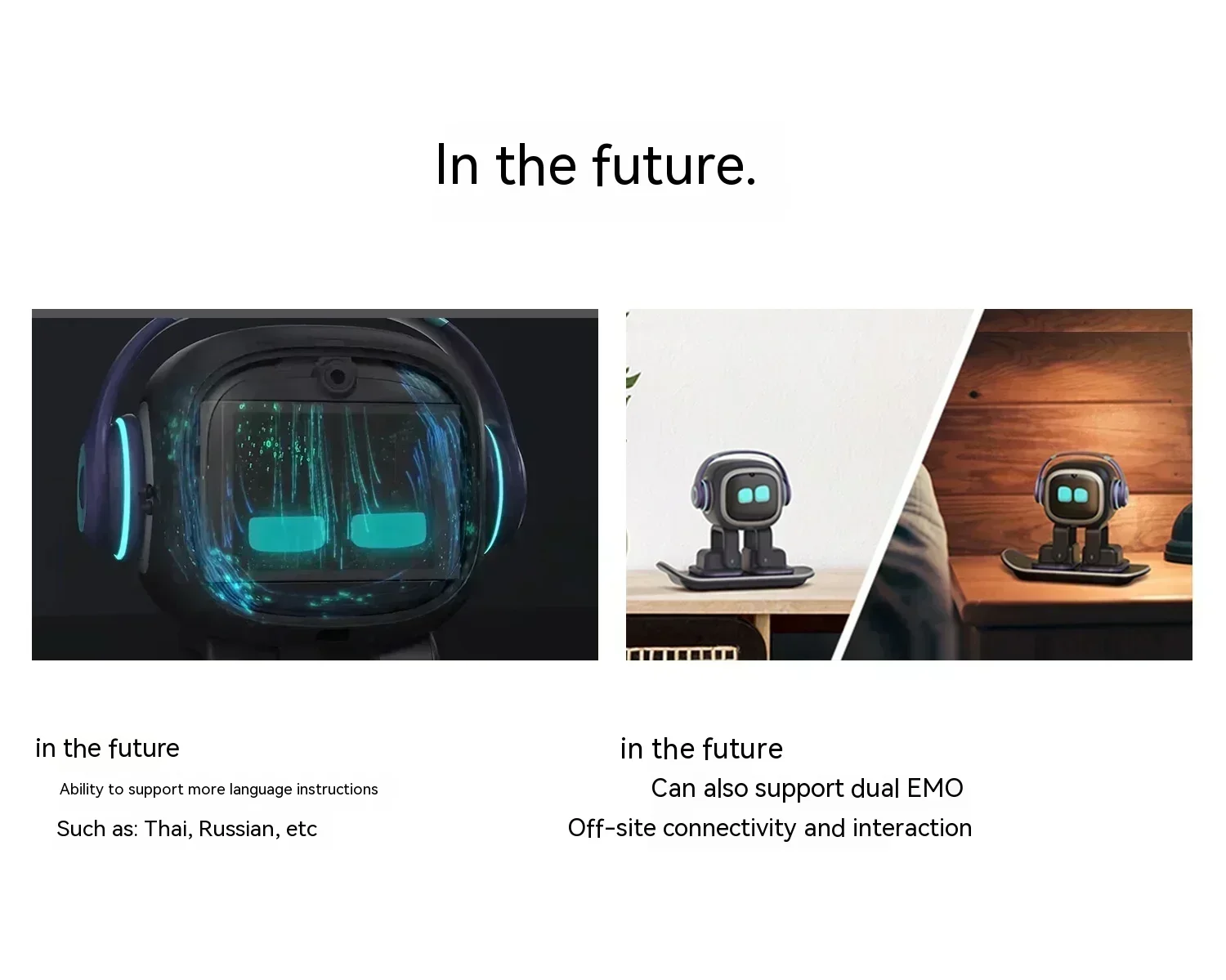 In the future.

in the future
Ability to support more language instructions
Such as: Thai, Russian, etc

in the future
Can also support dual EMO
Off-site connectivity and interaction